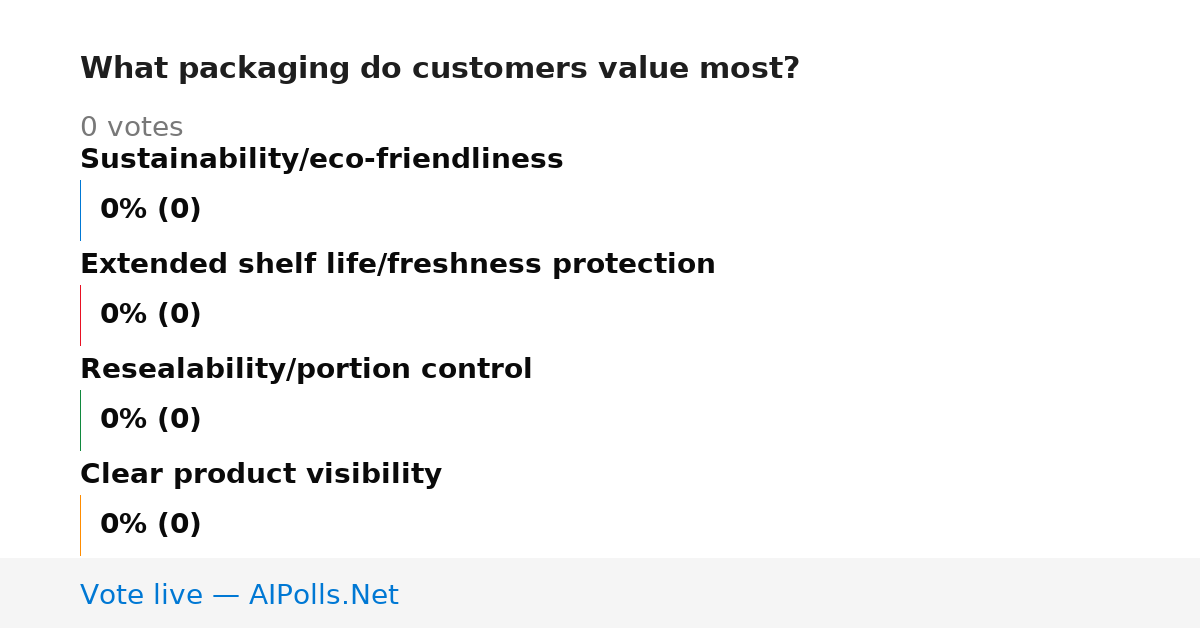 What packaging do customers value most?

0 votes

Sustainability/eco-friendliness

0% (0)

Extended shelf life/freshness protection

0% (0)

Resealability/portion control

0% (0)

Clear product visibility

0% (0)

Vote live — AIPolls.Net